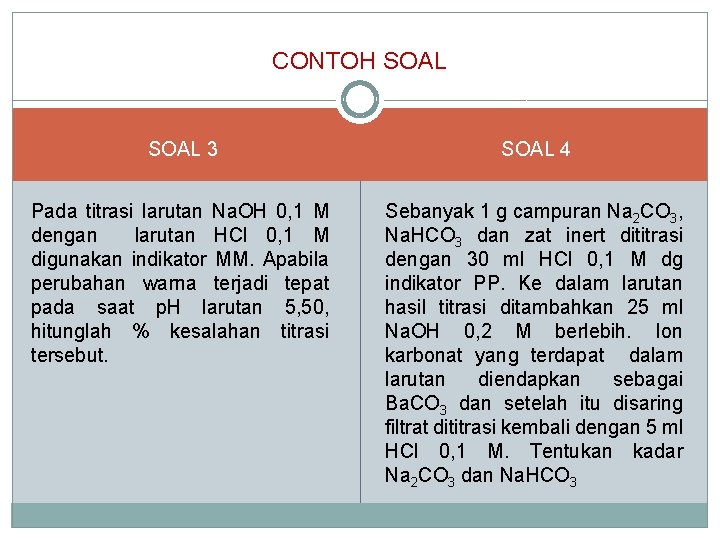 CONTOH SOAL

SOAL 3

Pada titrasi larutan NaOH 0,1 M dengan larutan HCl 0,1 M digunakan indikator MM. Apabila perubahan warna terjadi tepat pada saat pH larutan 5,50, hitunglah % kesalahan titrasi tersebut.

SOAL 4

Sebanyak 1 g campuran $Na_2CO_3$, $NaHCO_3$ dan zat inert dititrasi dengan 30 ml HCl 0,1 M dg indikator PP. Ke dalam larutan hasil titrasi ditambahkan 25 ml NaOH 0,2 M berlebih. Ion karbonat yang terdapat dalam larutan diendapkan sebagai $BaCO_3$ dan setelah itu disaring filtrat dititrasi kembali dengan 5 ml HCl 0,1 M. Tentukan kadar $Na_2CO_3$ dan $NaHCO_3$